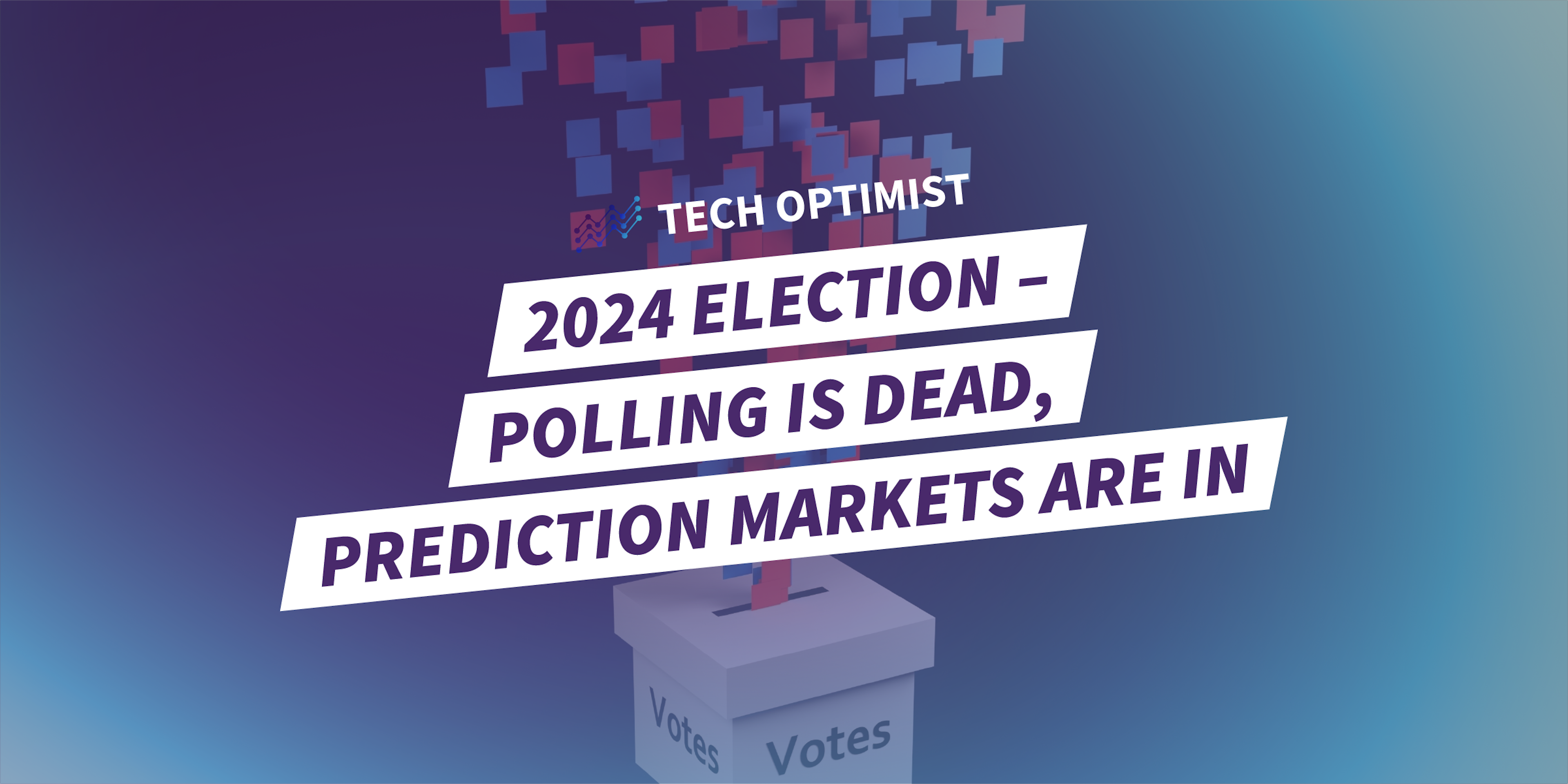 TECH OPTIMIST

2024 ELECTION – POLLING IS DEAD, PREDICTION MARKETS ARE IN

Votes

Votes